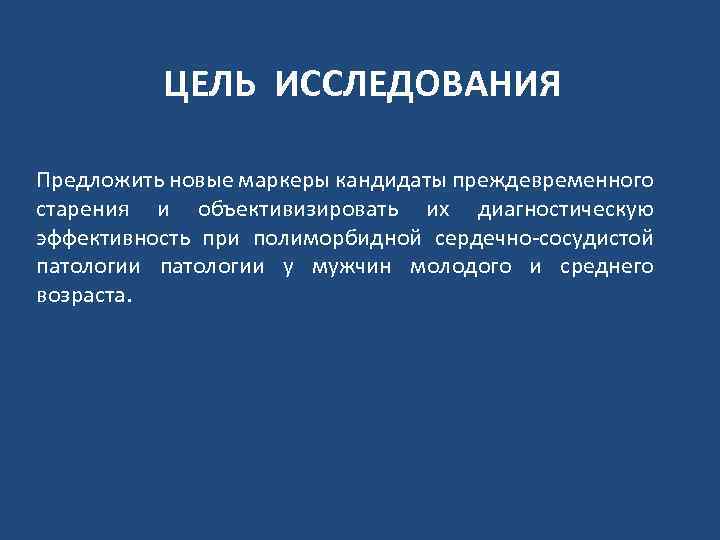 ЦЕЛЬ ИССЛЕДОВАНИЯ

Предложить новые маркеры кандидаты преждевременного старения и объективизировать их диагностическую эффективность при полиморбидной сердечно-сосудистой патологии патологии у мужчин молодого и среднего возраста.